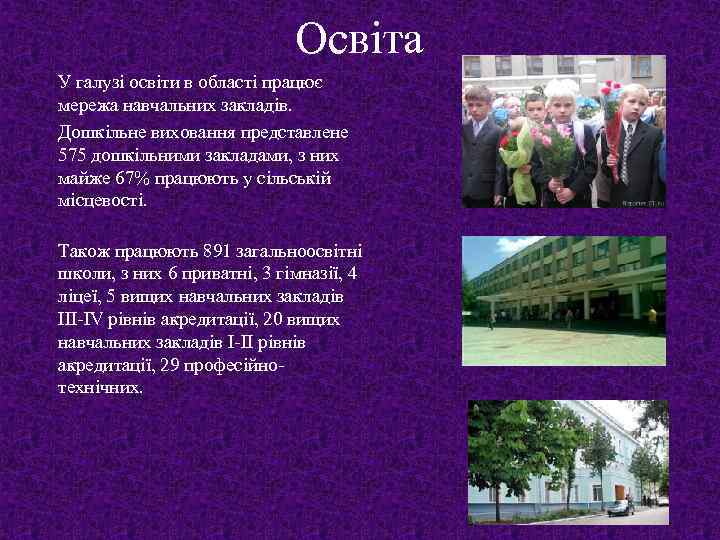 Освіта

У галузі освіти в області працює мережа навчальних закладів.

Дошкільне виховання представлене 575 дошкільними закладами, з них майже 67% працюють у сільській місцевості.

Також працюють 891 загальноосвітні школи, з них 6 приватні, 3 гімназії, 4 ліцеї, 5 вищих навчальних закладів III-IV рівнів акредитації, 20 вищих навчальних закладів I-II рівнів акредитації, 29 професійно-технічних.